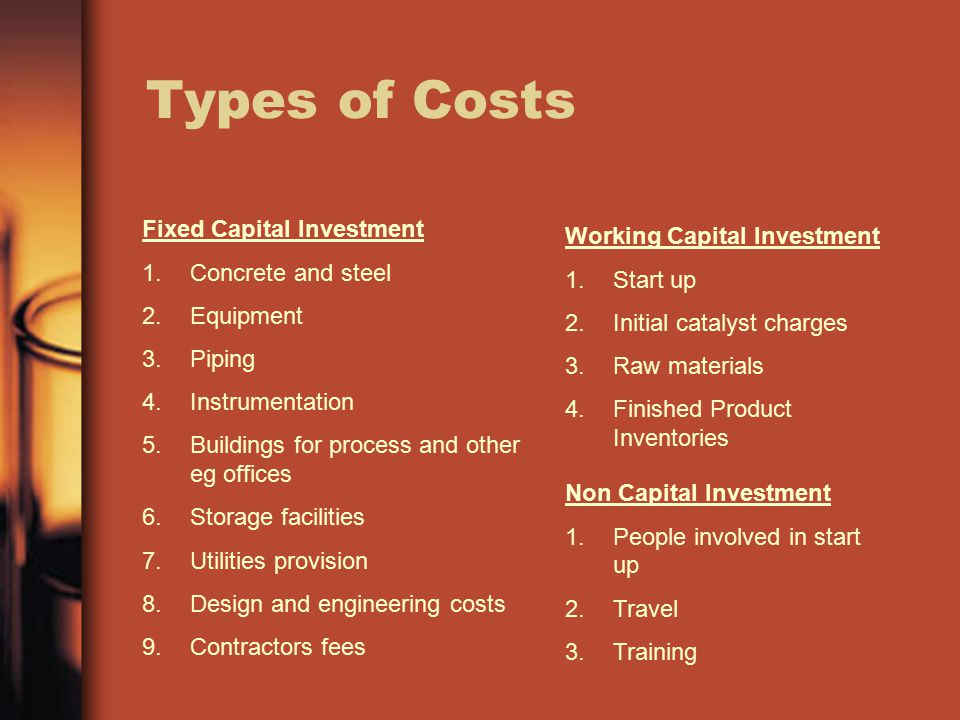 Types of Costs

Fixed Capital Investment

1. Concrete and steel
2. Equipment
3. Piping
4. Instrumentation
5. Buildings for process and other eg offices
6. Storage facilities
7. Utilities provision
8. Design and engineering costs
9. Contractors fees

Working Capital Investment

1. Start up
2. Initial catalyst charges
3. Raw materials
4. Finished Product Inventories

Non Capital Investment

1. People involved in start up
2. Travel
3. Training